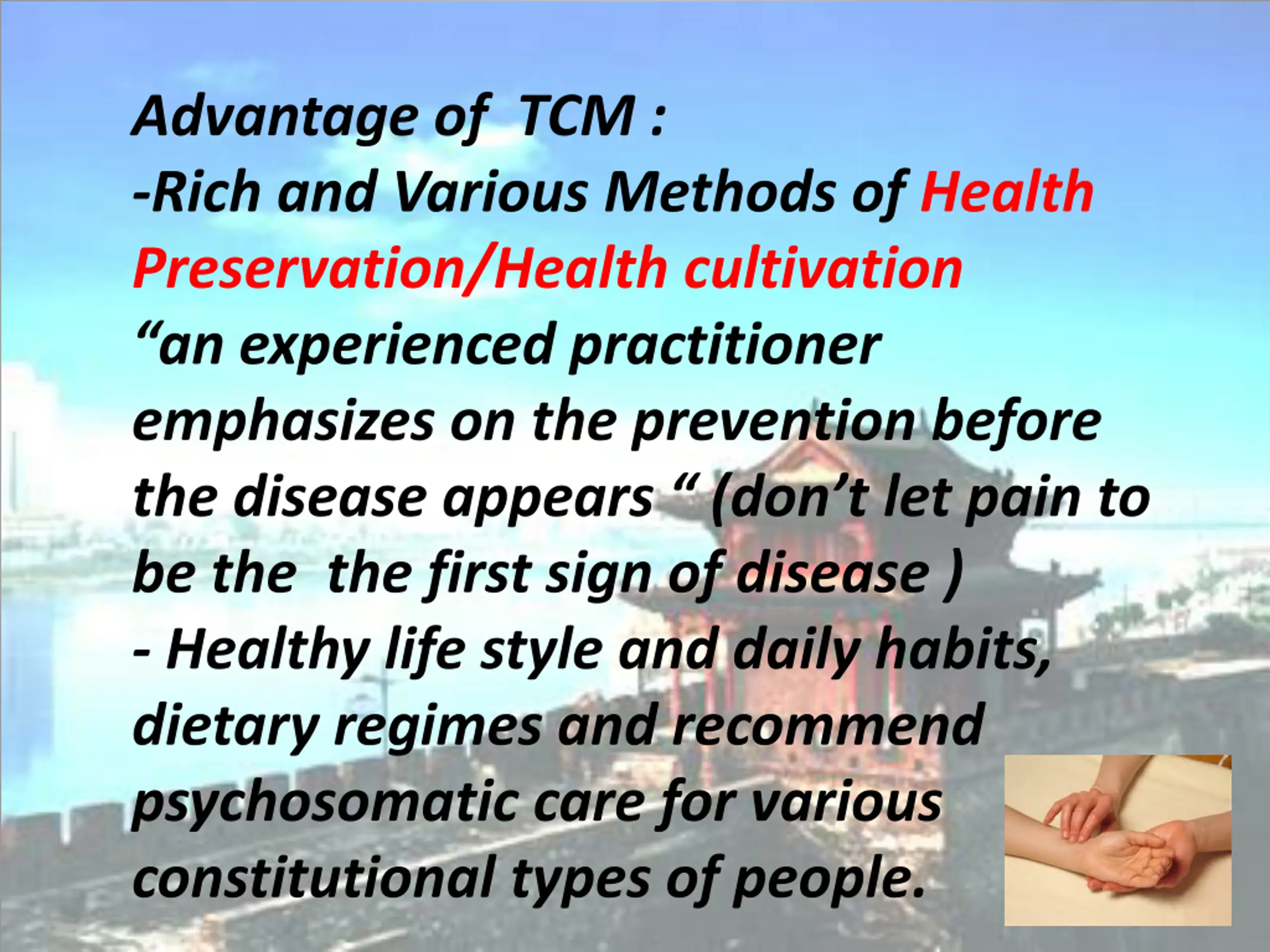 Advantage of TCM :
-Rich and Various Methods of Health Preservation/Health cultivation
“an experienced practitioner emphasizes on the prevention before the disease appears “ (don’t let pain to be the the first sign of disease )
- Healthy life style and daily habits, dietary regimes and recommend psychosomatic care for various constitutional types of people.